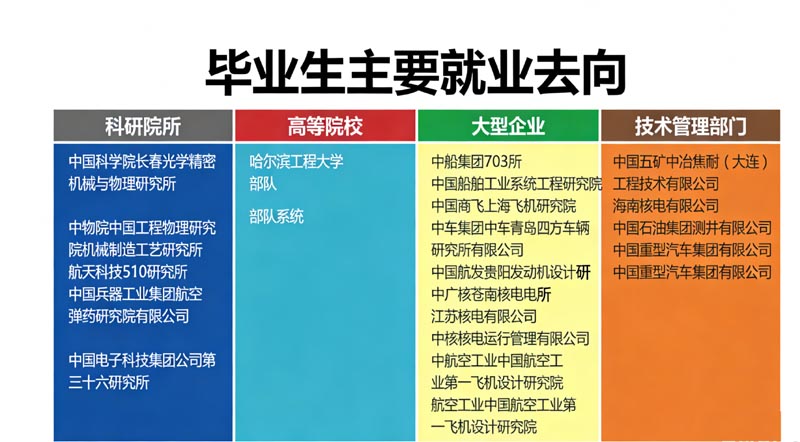 毕业生主要就业去向

科研院所

中国科学院长春光学精密机械与物理研究所

中物院中国工程物理研究院机械制造工艺研究所
航天科技510研究所
中国兵器工业集团航空弹药研究院有限公司

中国电子科技集团公司第三十六研究所

高等院校

哈尔滨工程大学
部队

部队系统

大型企业

中船集团703所
中国船舶工业系统工程研究院
中国商飞上海飞机研究院
中车集团中车青岛四方车辆研究所有限公司
中国航发贵阳发动机设计研
中广核苍南核电电所
江苏核电有限公司
中核核电运行管理有限公司
中航空工业中国航空工业第一飞机设计研究院
航空工业中国航空工业第一飞机设计研究院

技术管理部门

中国五矿中冶焦耐（大连）工程技术有限公司
海南核电有限公司
中国石油集团测井有限公司
中国重型汽车集团有限公司
中国重型汽车集团有限公司